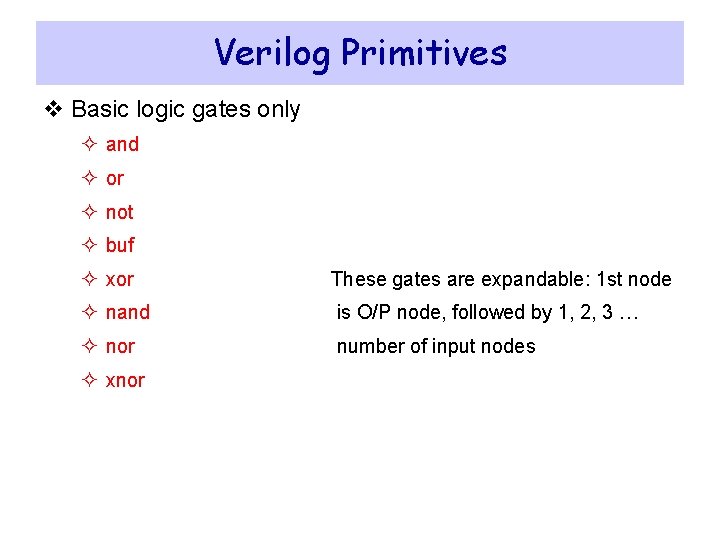 Verilog Primitives

❖ Basic logic gates only

✧ and

✧ or

✧ not

✧ buf

✧ xor

✧ nand

✧ nor

✧ xnor

These gates are expandable: 1st node is O/P node, followed by 1, 2, 3 … number of input nodes